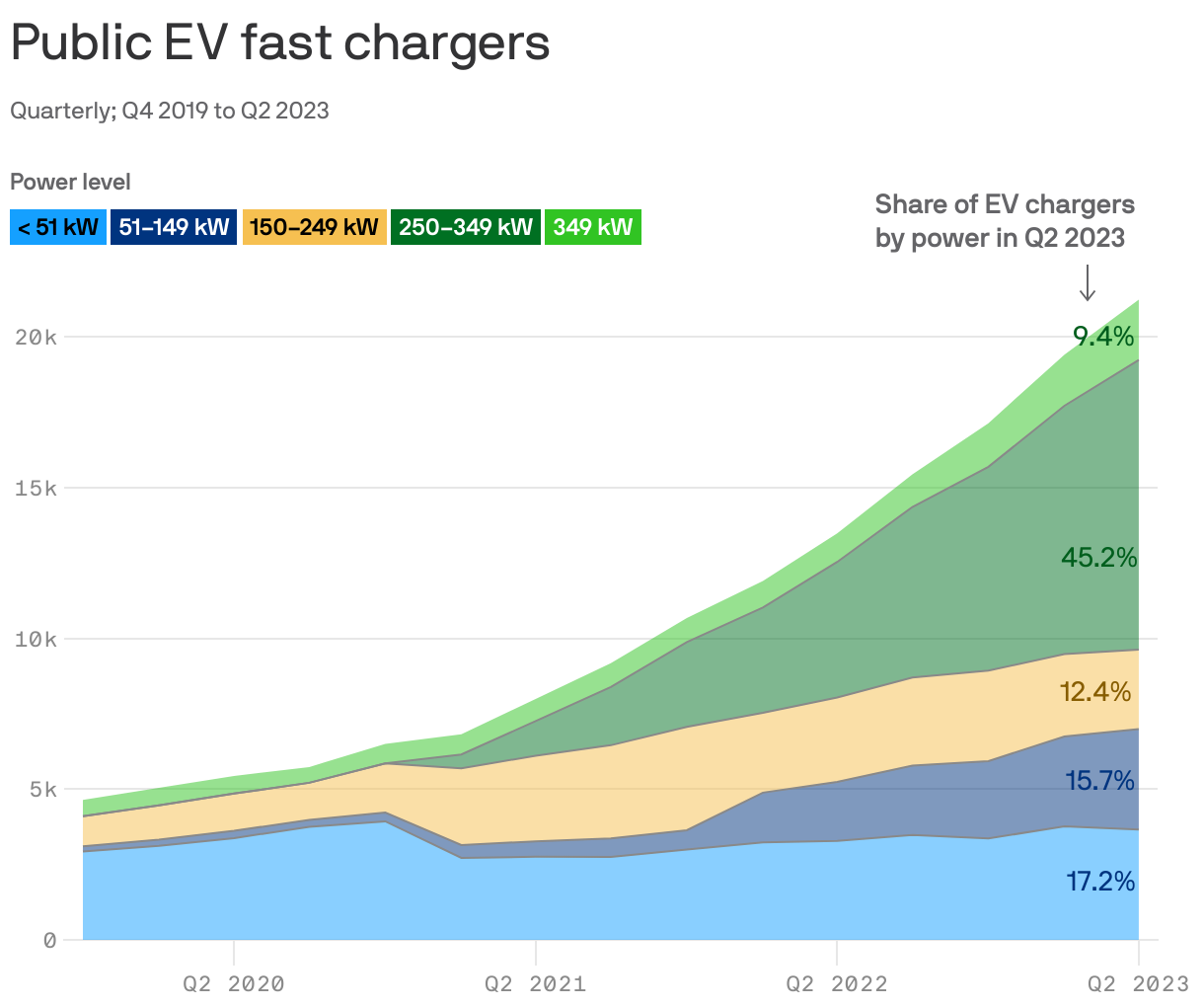 Public EV fast chargers

Quarterly; Q4 2019 to Q2 2023

Power level

< 51 kW 51–149 kW 150–249 kW 250–349 kW 349 kW

Share of EV chargers by power in Q2 2023

20k
15k
10k
5k
0

9.4%
45.2%
12.4%
15.7%
17.2%

Q2 2020 Q2 2021 Q2 2022 Q2 2023